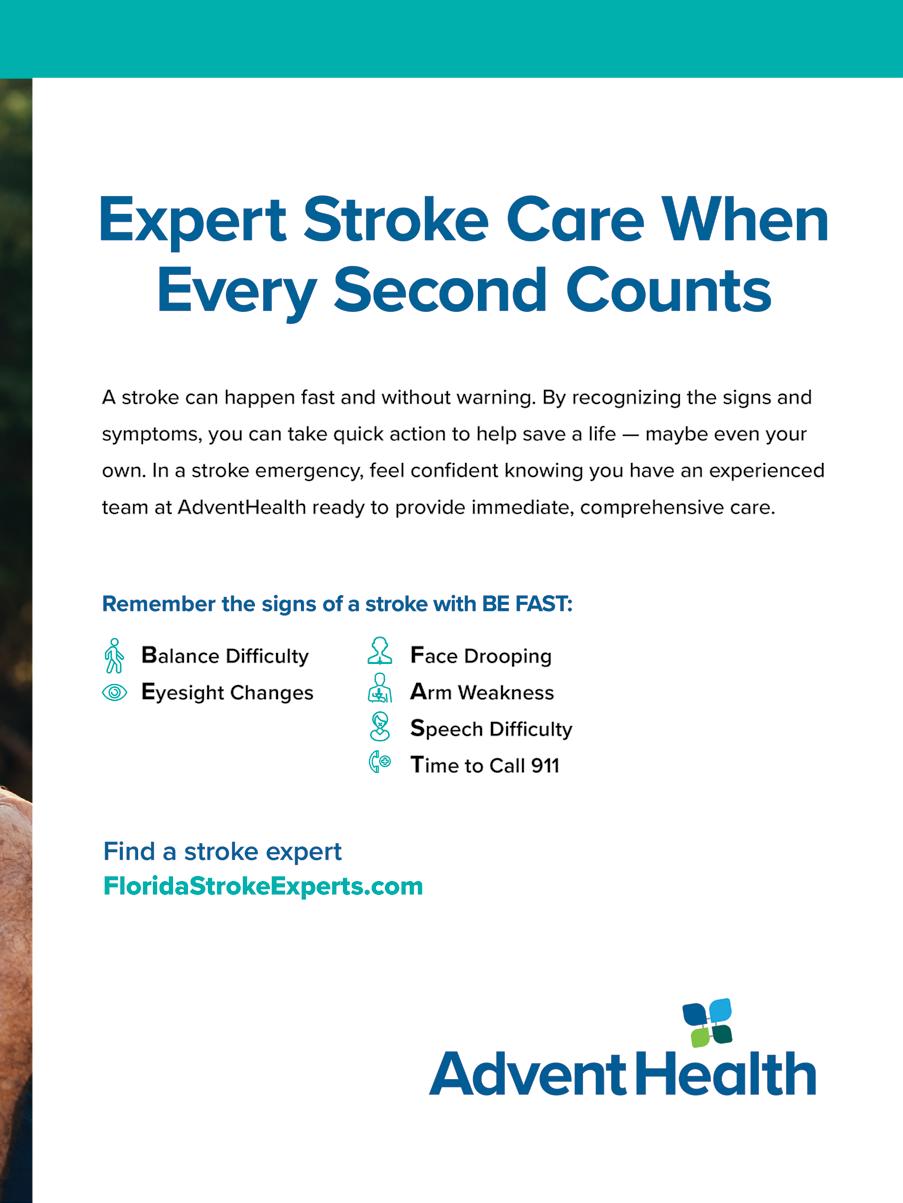 Expert Stroke Care When Every Second Counts

A stroke can happen fast and without warning. By recognizing the signs and symptoms, you can take quick action to help save a life — maybe even your own. In a stroke emergency, feel confident knowing you have an experienced team at AdventHealth ready to provide immediate, comprehensive care.

Remember the signs of a stroke with BE FAST:

Balance Difficulty
Eyesight Changes

Face Drooping
Arm Weakness
Speech Difficulty
Time to Call 911

Find a stroke expert
FloridaStrokeExperts.com

AdventHealth